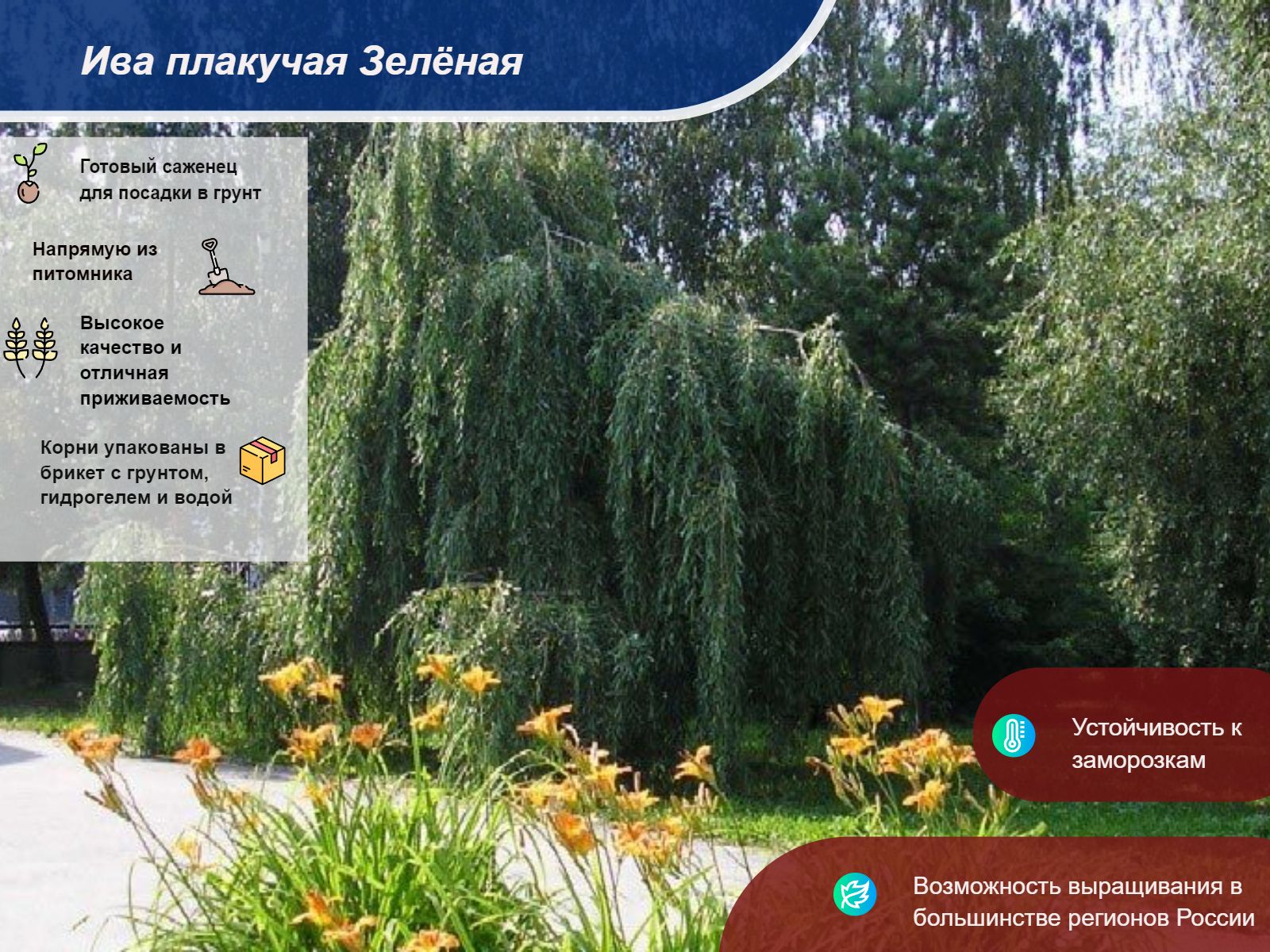 Ива плакучая Зелёная

Готовый саженец для посадки в грунт

Напрямую из питомника

Высокое качество и отличная приживаемость

Корни упакованы в брикет с грунтом, гидрогелем и водой

Устойчивость к заморозкам

Возможность выращивания в большинстве регионов России